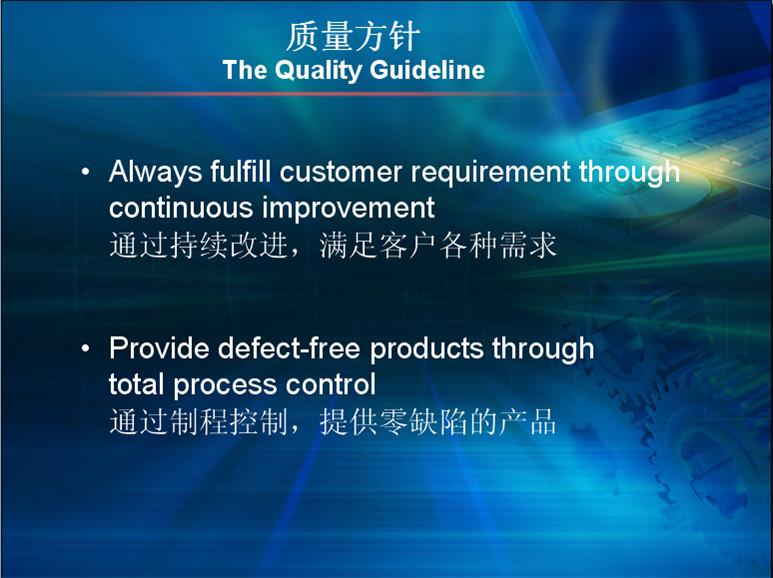 质量方针
The Quality Guideline

• Always fulfill customer requirement through continuous improvement
通过持续改进，满足客户各种需求

• Provide defect-free products through total process control
通过制程控制，提供零缺陷的产品